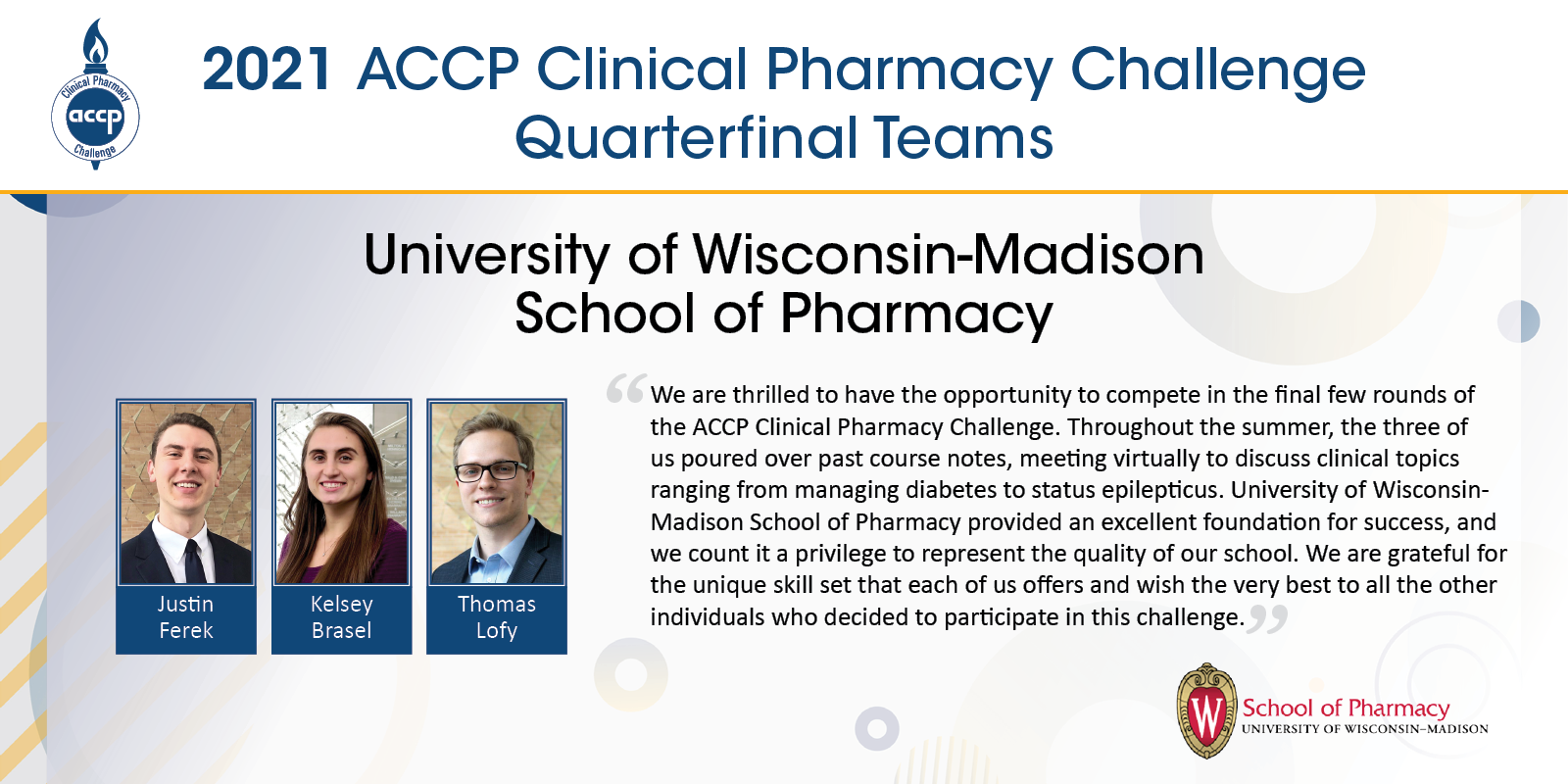 Clinical Pharmacy
accp
Challenge

2021 ACCP Clinical Pharmacy Challenge
Quarterfinal Teams

University of Wisconsin-Madison
School of Pharmacy

Justin
Ferek

Kelsey
Brasel

Thomas
Lofy

“We are thrilled to have the opportunity to compete in the final few rounds of the ACCP Clinical Pharmacy Challenge. Throughout the summer, the three of us poured over past course notes, meeting virtually to discuss clinical topics ranging from managing diabetes to status epilepticus. University of Wisconsin-Madison School of Pharmacy provided an excellent foundation for success, and we count it a privilege to represent the quality of our school. We are grateful for the unique skill set that each of us offers and wish the very best to all the other individuals who decided to participate in this challenge.”

W
School of Pharmacy
UNIVERSITY OF WISCONSIN–MADISON